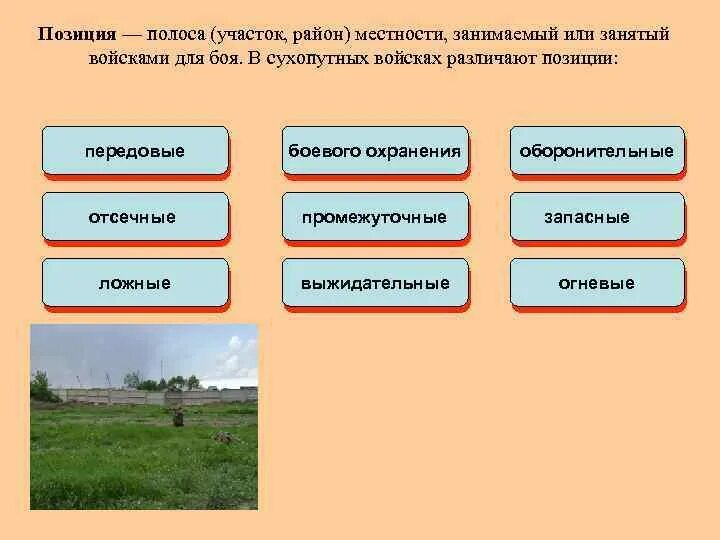 Позиция — полоса (участок, район) местности, занимаемый или занятый войсками для боя. В сухопутных войсках различают позиции:

передовые

боевого охранения

оборонительные

отсечные

промежуточные

запасные

ложные

выжидательные

огневые